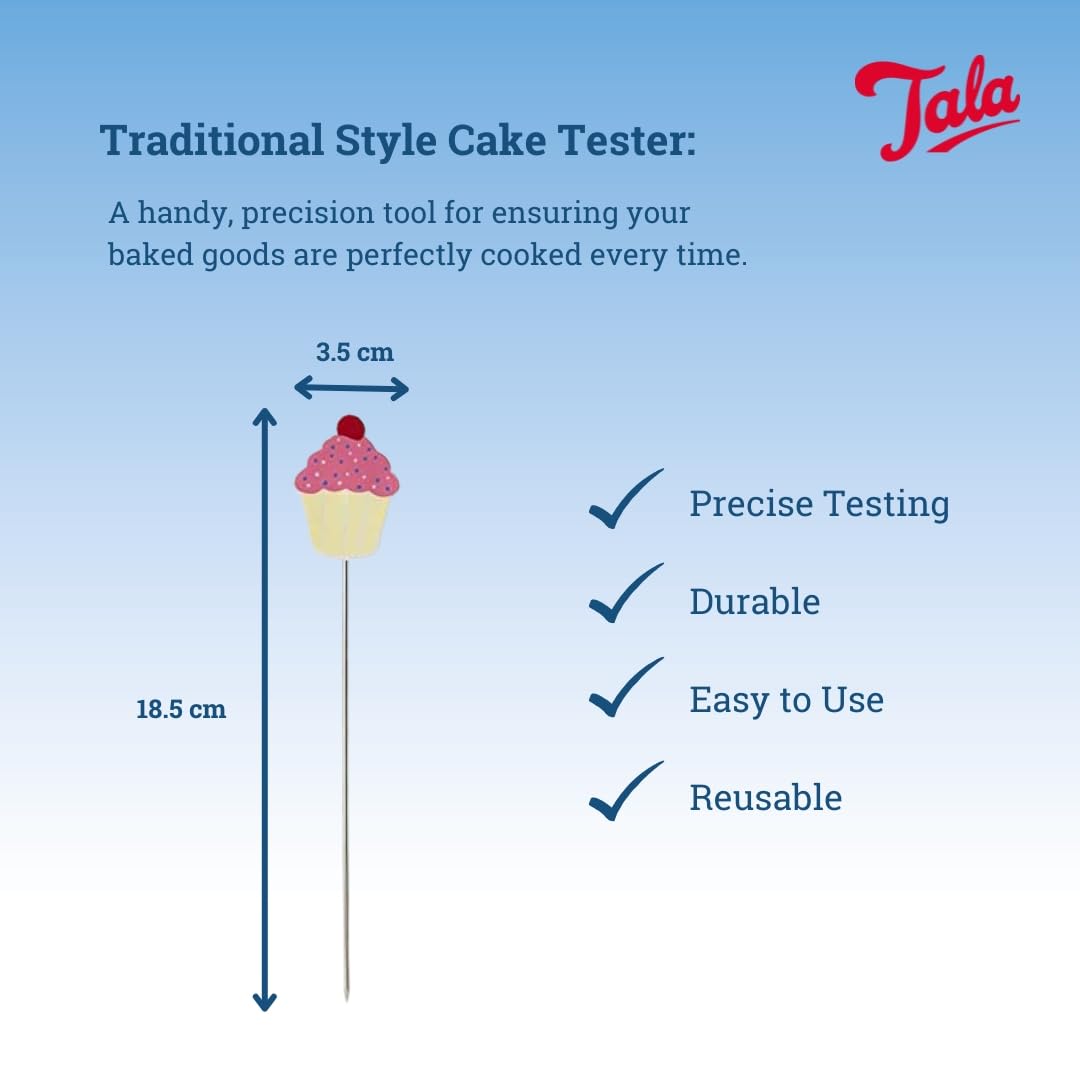 Tala

Traditional Style Cake Tester:

A handy, precision tool for ensuring your baked goods are perfectly cooked every time.

3.5 cm

18.5 cm

Precise Testing

Durable

Easy to Use

Reusable